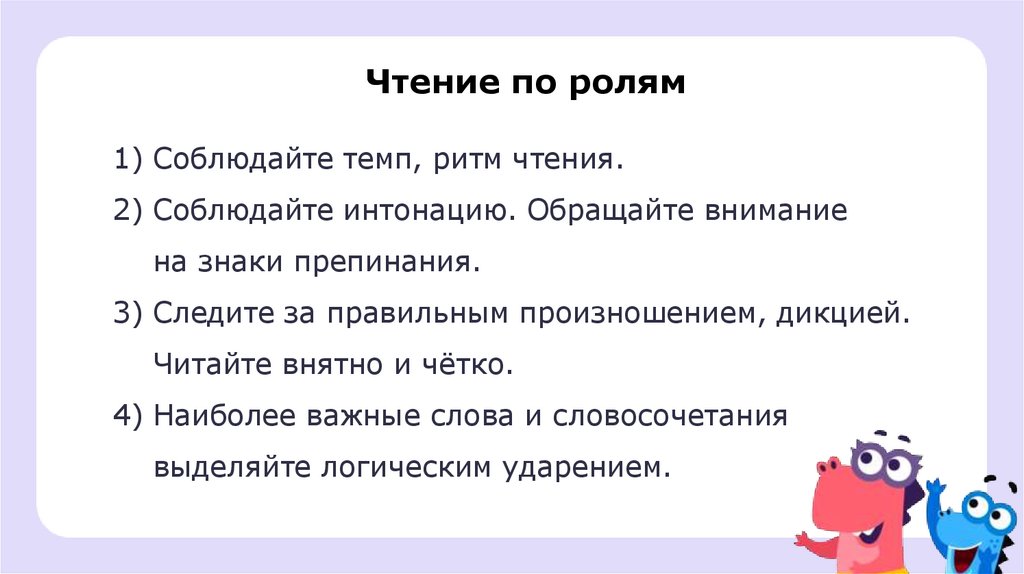 Чтение по ролям

1) Соблюдайте темп, ритм чтения.

2) Соблюдайте интонацию. Обращайте внимание на знаки препинания.

3) Следите за правильным произношением, дикцией. Читайте внятно и чётко.

4) Наиболее важные слова и словосочетания выделяйте логическим ударением.